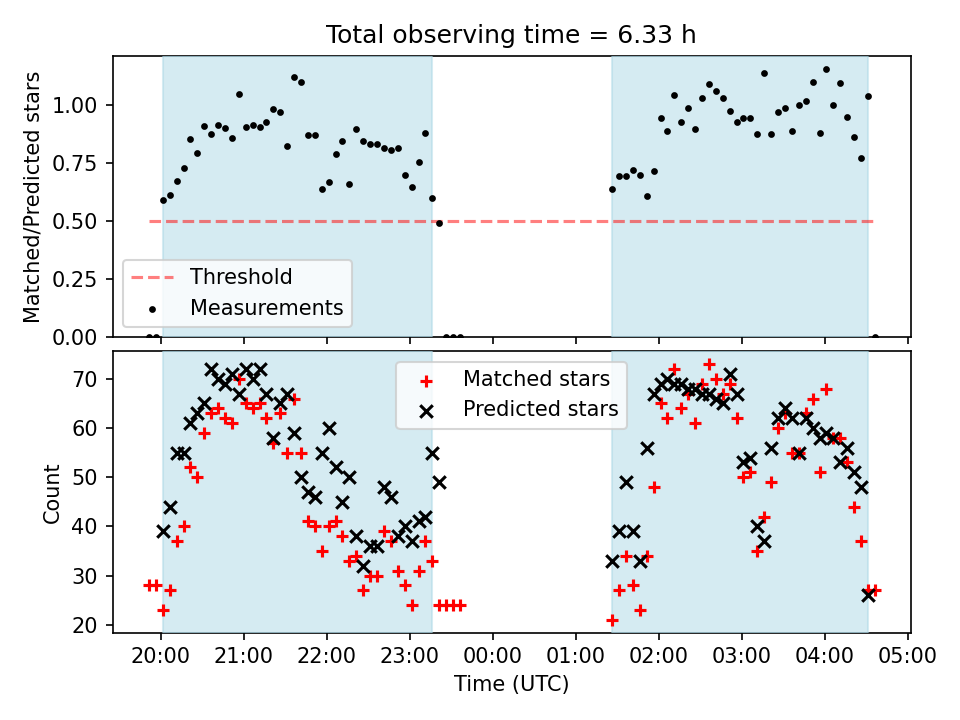 Total observing time = 6.33 h

Matched/Predicted stars

1.00
0.75
0.50
0.25
0.00

Threshold
Measurements

Count

70
60
50
40
30
20

Matched stars
Predicted stars

20:00
21:00
22:00
23:00
00:00
01:00
02:00
03:00
04:00
05:00

Time (UTC)